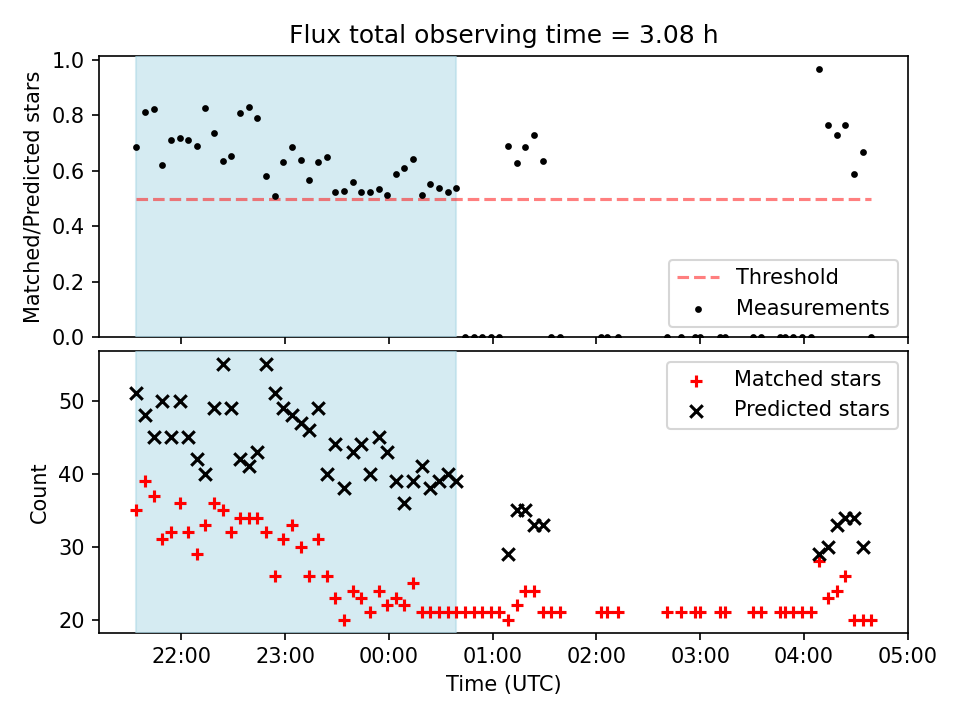 Flux total observing time = 3.08 h

Matched/Predicted stars

1.0
0.8
0.6
0.4
0.2
0.0

Threshold
Measurements

Count

50
40
30
20

Matched stars
Predicted stars

22:00 23:00 00:00 01:00 02:00 03:00 04:00 05:00

Time (UTC)